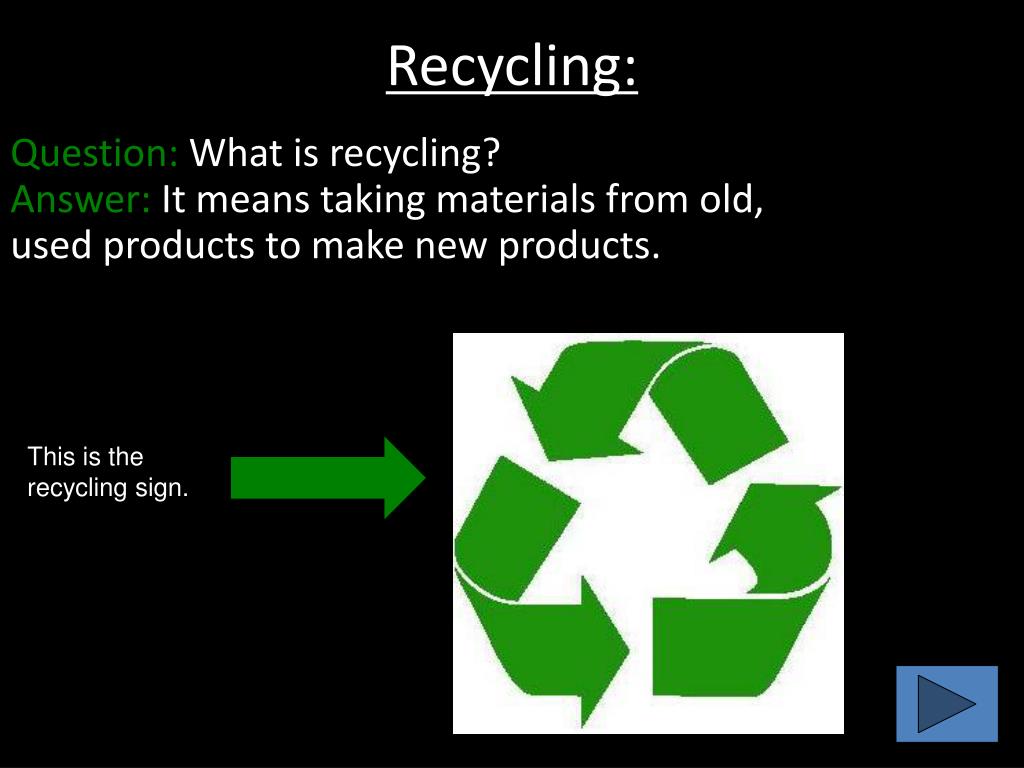 Recycling:

Question: What is recycling?
Answer: It means taking materials from old, used products to make new products.

This is the recycling sign.